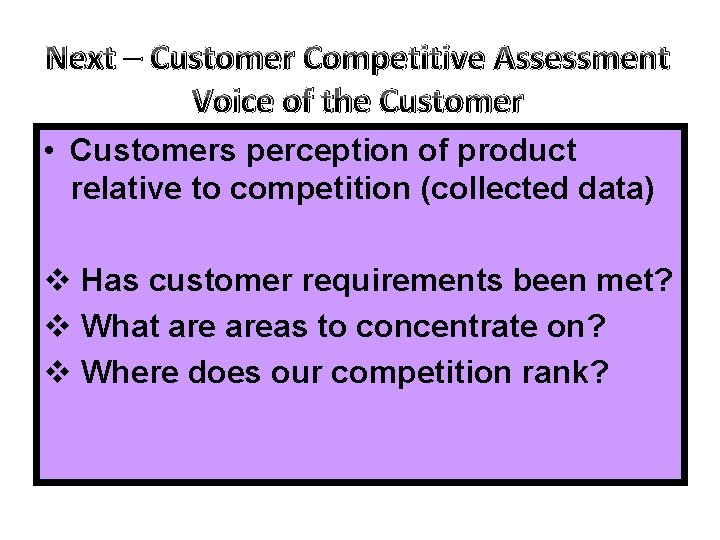 Next – Customer Competitive Assessment
Voice of the Customer

• Customers perception of product relative to competition (collected data)

❖ Has customer requirements been met?
❖ What are areas to concentrate on?
❖ Where does our competition rank?